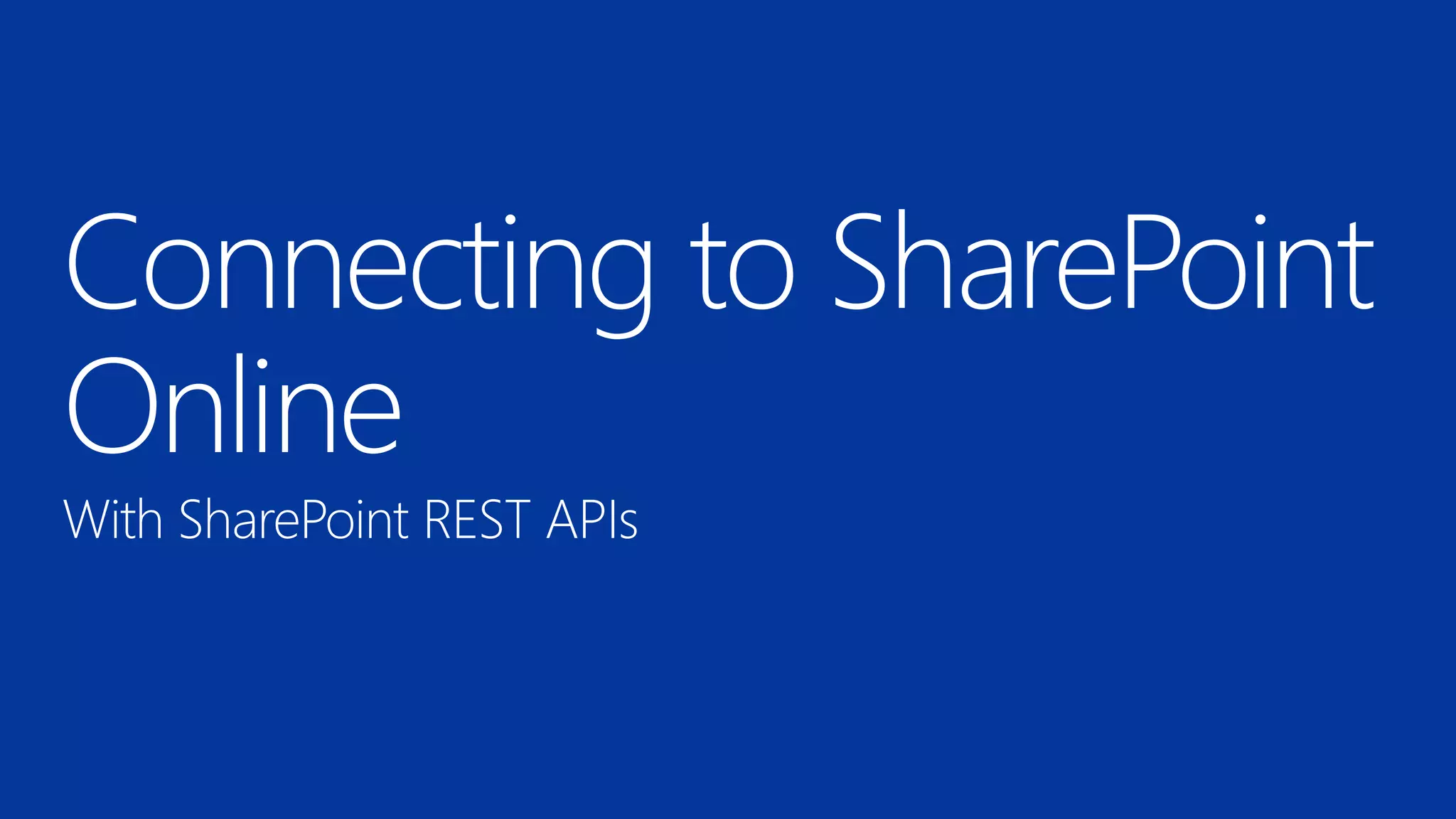 Connecting to SharePoint Online

With SharePoint REST APIs